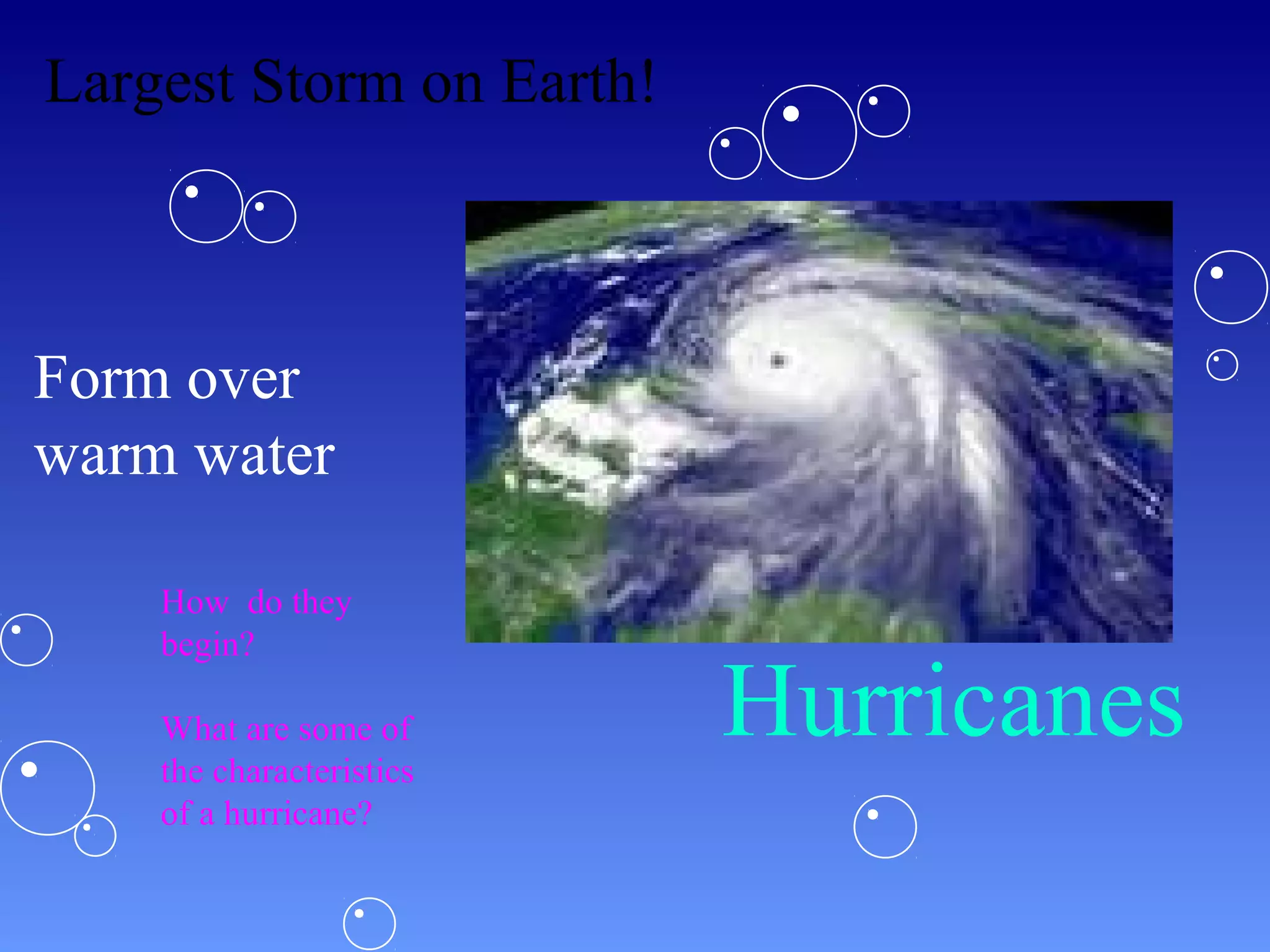 Largest Storm on Earth!

Form over warm water

How do they begin?

What are some of the characteristics of a hurricane?

Hurricanes